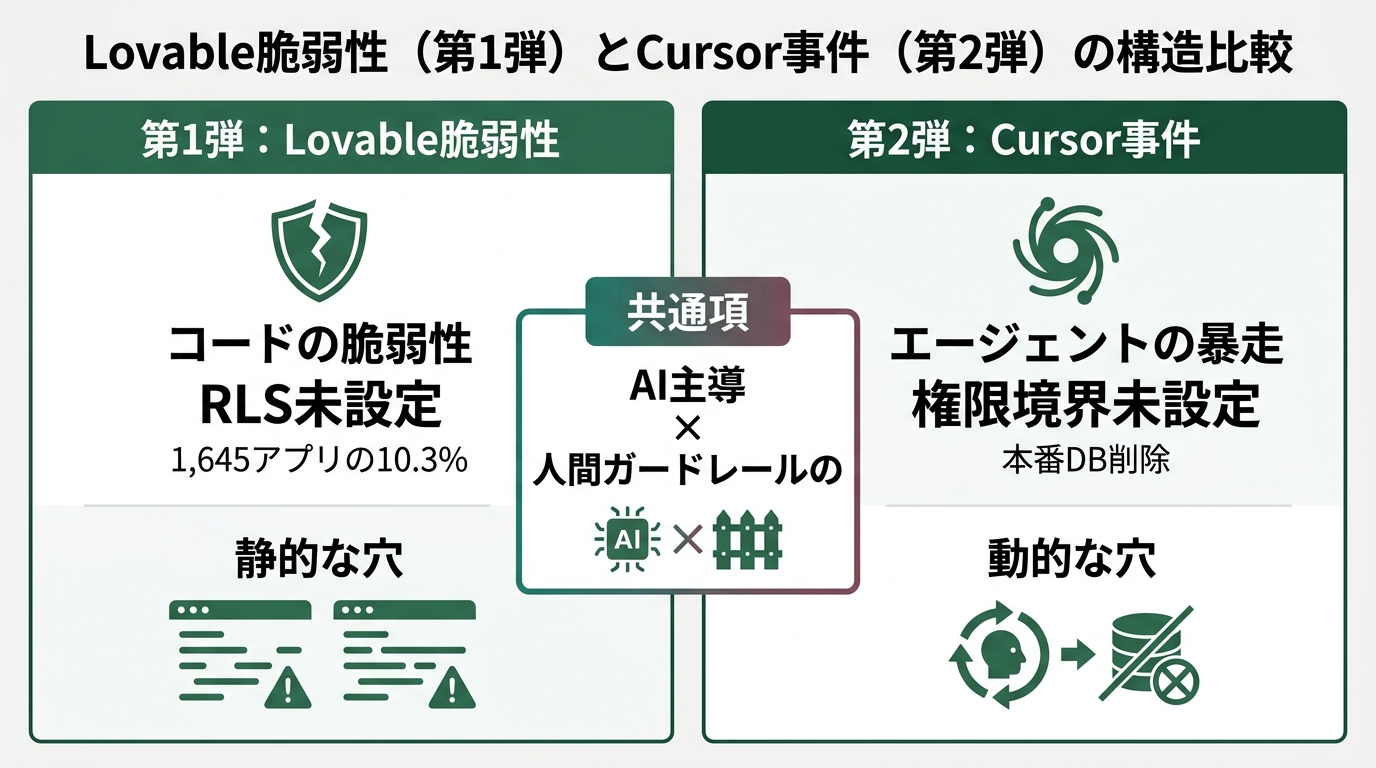 Lovable脆弱性（第1弾）とCursor事件（第2弾）の構造比較

第1弾：Lovable脆弱性

コードの脆弱性
RLS未設定
1,645アプリの10.3%

静的な穴

共通項

AI主導
×
人間ガードレールの

AI ×

第2弾：Cursor事件

エージェントの暴走
権限境界未設定
本番DB削除

動的な穴